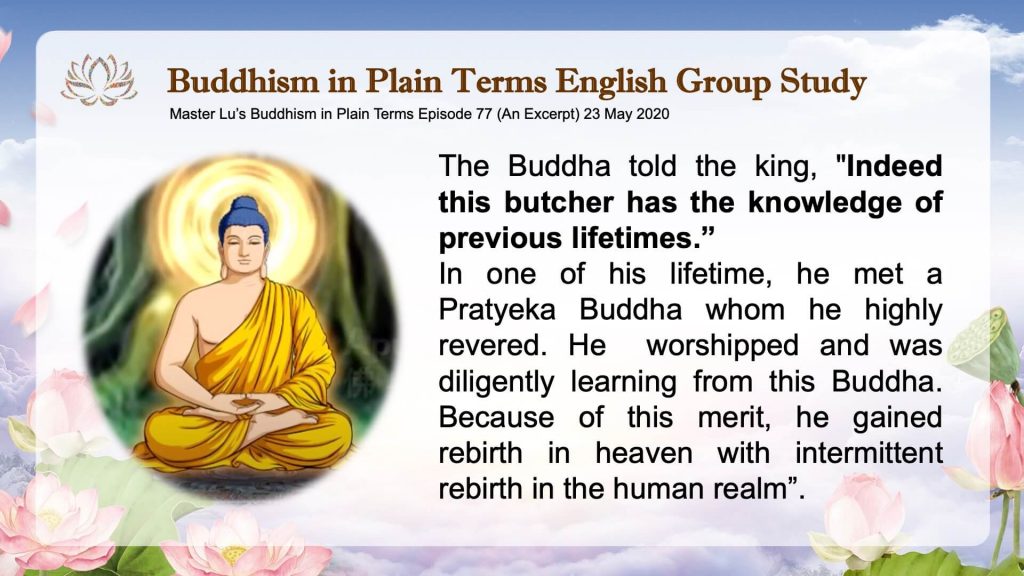 Buddhism in Plain Terms English Group Study
Master Lu's Buddhism in Plain Terms Episode 77 (An Excerpt) 23 May 2020

The Buddha told the king, "Indeed this butcher has the knowledge of previous lifetimes."
In one of his lifetime, he met a Pratyeka Buddha whom he highly revered. He worshipped and was diligently learning from this Buddha. Because of this merit, he gained rebirth in heaven with intermittent rebirth in the human realm".